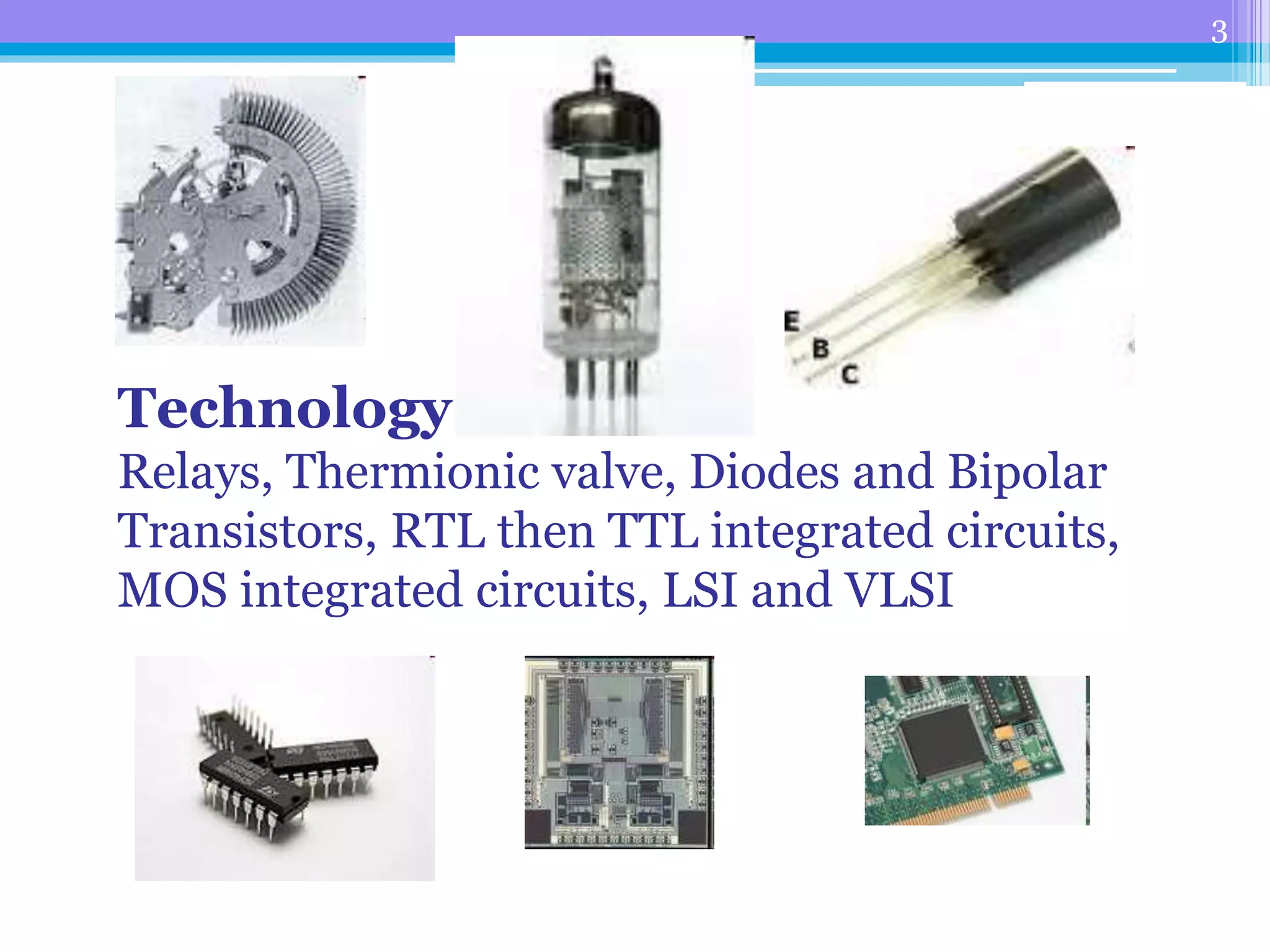 3

E
B
C

Technology
Relays, Thermionic valve, Diodes and Bipolar Transistors, RTL then TTL integrated circuits, MOS integrated circuits, LSI and VLSI